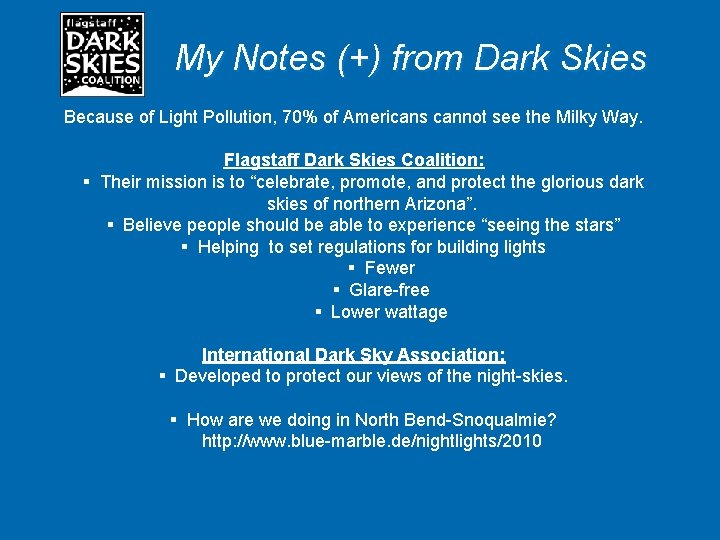 flagstaff
DARK
SKIES
COALITION

My Notes (+) from Dark Skies

Because of Light Pollution, 70% of Americans cannot see the Milky Way.

Flagstaff Dark Skies Coalition:
▪ Their mission is to “celebrate, promote, and protect the glorious dark skies of northern Arizona”.
▪ Believe people should be able to experience “seeing the stars”
▪ Helping to set regulations for building lights
▪ Fewer
▪ Glare-free
▪ Lower wattage

International Dark Sky Association:
▪ Developed to protect our views of the night-skies.

▪ How are we doing in North Bend-Snoqualmie? http://www.blue-marble.de/nightlights/2010